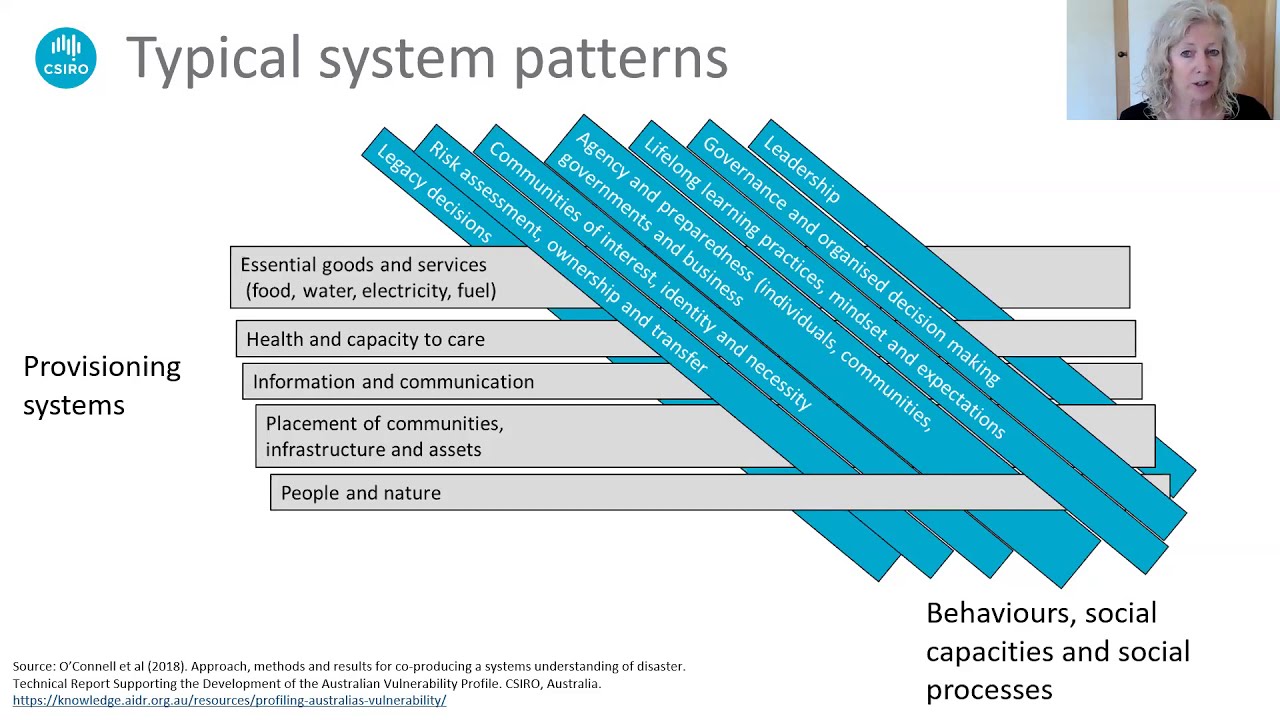 CSIRO

Typical system patterns

Legacy decisions

Risk assessment, ownership and transfer

Communities of interest, identity and necessity

Agency and preparedness (individuals, communities, governments and business

Lifelong learning practices, mindset and expectations

Governance and organised decision making

Leadership

Essential goods and services (food, water, electricity, fuel)

Health and capacity to care

Information and communication

Placement of communities, infrastructure and assets

People and nature

Provisioning systems

Behaviours, social capacities and social processes

Source: O'Connell et al (2018). Approach, methods and results for co-producing a systems understanding of disaster. Technical Report Supporting the Development of the Australian Vulnerability Profile. CSIRO, Australia.
https://knowledge.aidr.org.au/resources/profiling-australias-vulnerability/